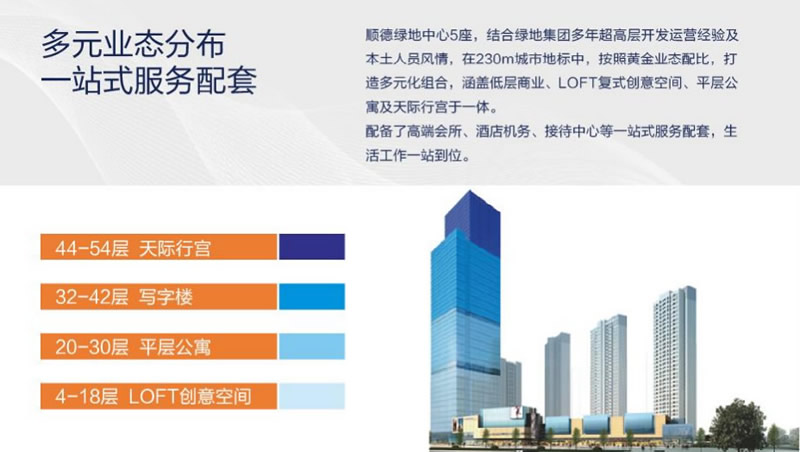 多元业态分布
一站式服务配套

顺德绿地中心5座，结合绿地集团多年超高层开发运营经验及本土人员风情，在230m城市地标中，按照黄金业态配比，打造多元化组合，涵盖低层商业、LOFT复式创意空间、平层公寓及天际行宫于一体。
配备了高端会所、酒店机务、接待中心等一站式服务配套，生活工作一站到位。

44-54层 天际行宫

32-42层 写字楼

20-30层 平层公寓

4-18层 LOFT创意空间